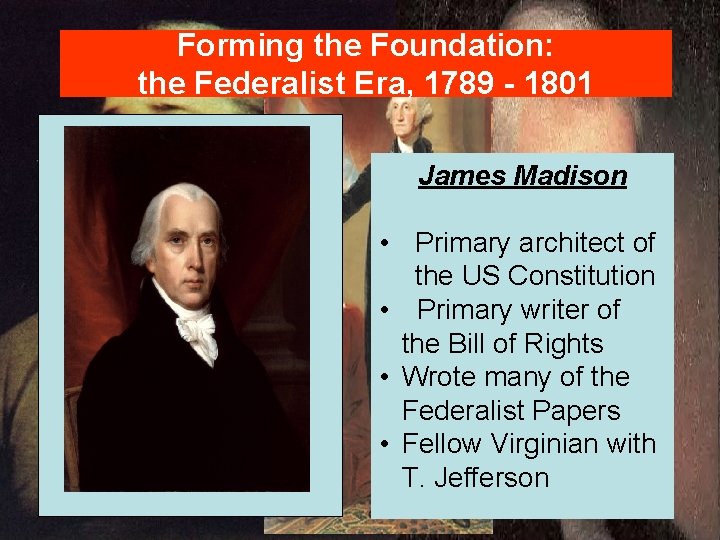 Forming the Foundation:
the Federalist Era, 1789 - 1801

James Madison

• Primary architect of the US Constitution
• Primary writer of the Bill of Rights
• Wrote many of the Federalist Papers
• Fellow Virginian with T. Jefferson